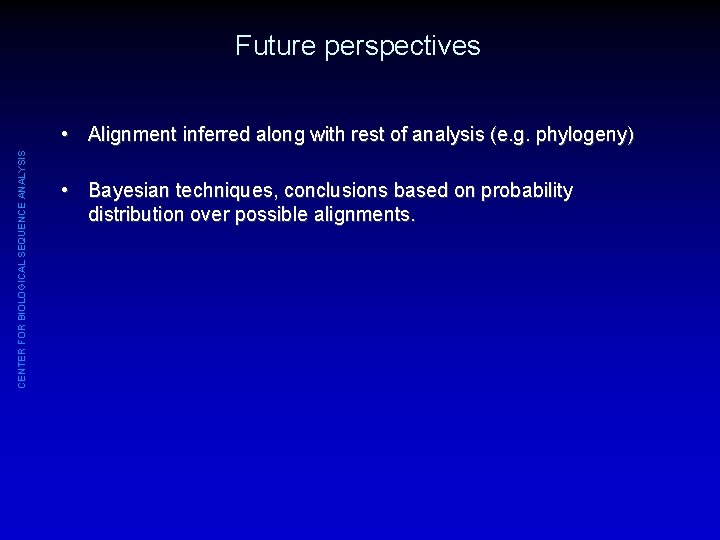 Future perspectives

CENTER FOR BIOLOGICAL SEQUENCE ANALYSIS

• Alignment inferred along with rest of analysis (e.g. phylogeny)

• Bayesian techniques, conclusions based on probability distribution over possible alignments.